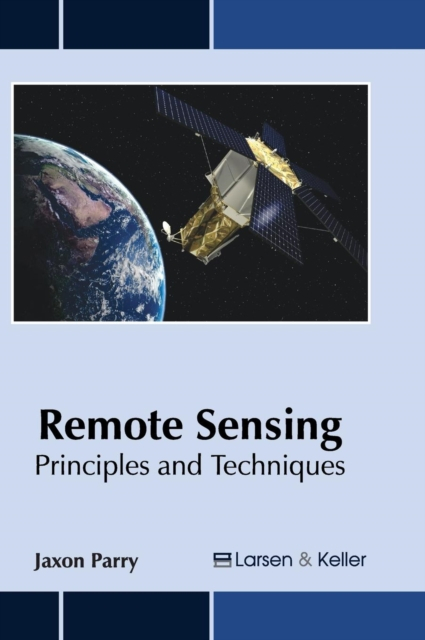 Remote Sensing
Principles and Techniques

Jaxon Parry

Larsen & Keller